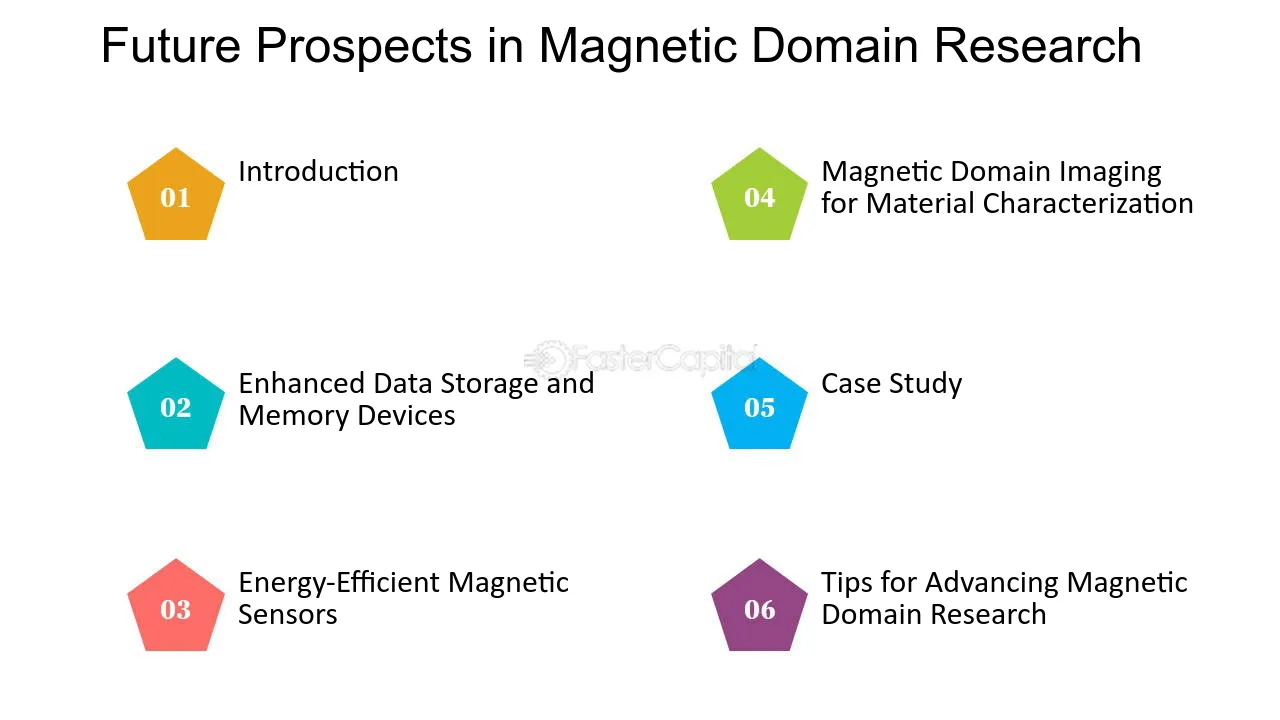 Future Prospects in Magnetic Domain Research

01
Introduction

02
Enhanced Data Storage and Memory Devices

03
Energy-Efficient Magnetic Sensors

04
Magnetic Domain Imaging for Material Characterization

05
Case Study

06
Tips for Advancing Magnetic Domain Research

FasterCapital